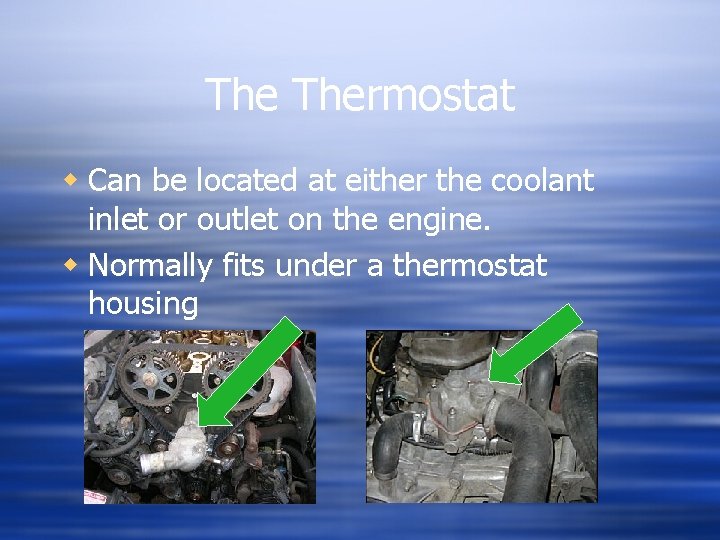 The Thermostat

Can be located at either the coolant inlet or outlet on the engine.

Normally fits under a thermostat housing